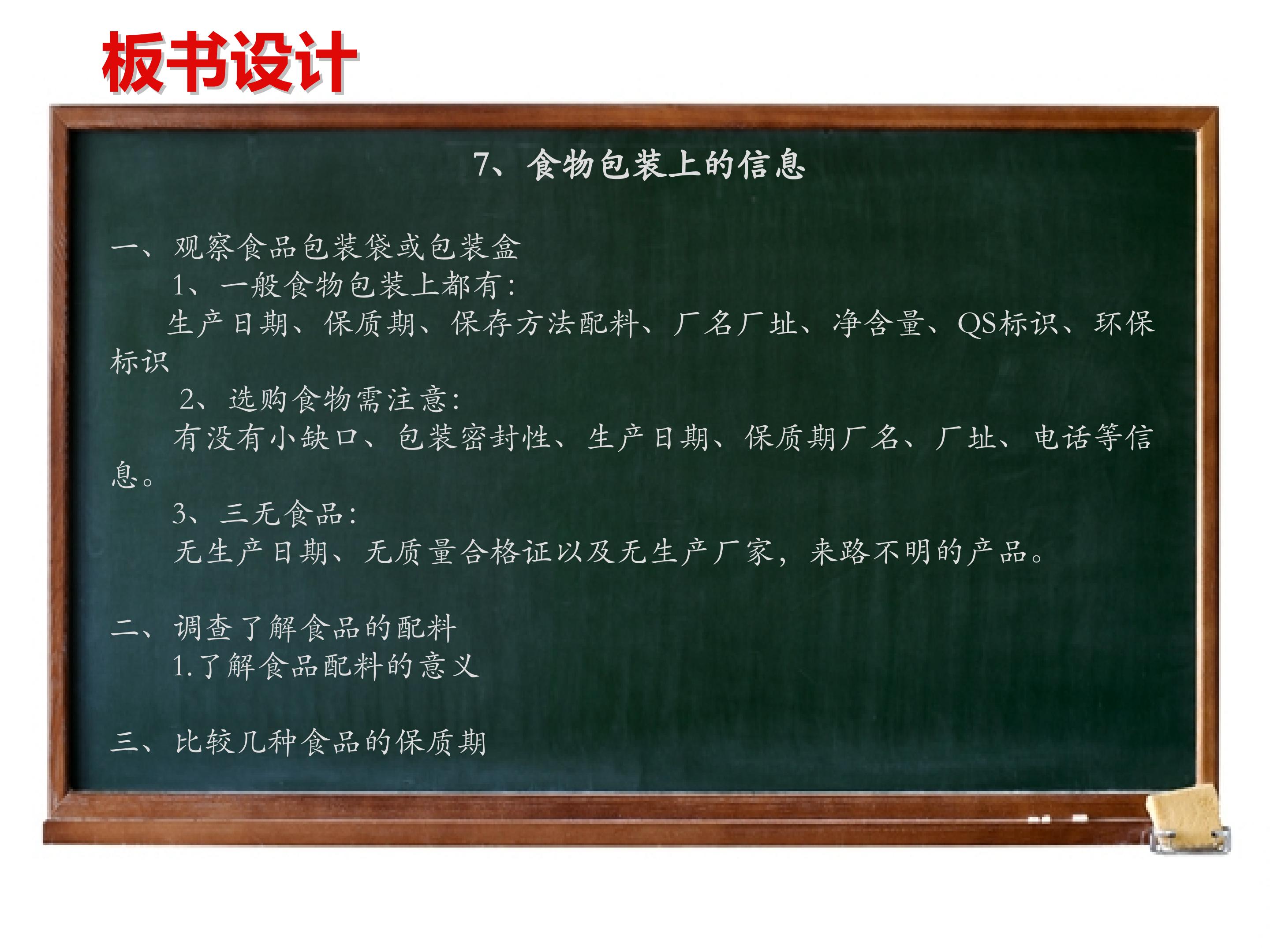 板书设计

7、食物包装上的信息

一、观察食品包装袋或包装盒
1、一般食物包装上都有:
生产日期、保质期、保存方法配料、厂名厂址、净含量、QS标识、环保标识
2、选购食物需注意:
有没有小缺口、包装密封性、生产日期、保质期厂名、厂址、电话等信息。
3、三无食品:
无生产日期、无质量合格证以及无生产厂家，来路不明的产品。

二、调查了解食品的配料
1.了解食品配料的意义

三、比较几种食品的保质期